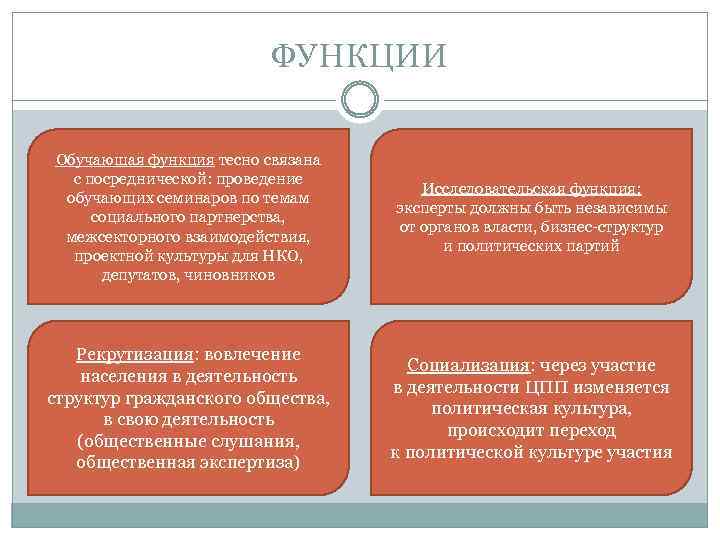 ФУНКЦИИ

Обучающая функция тесно связана с посреднической: проведение обучающих семинаров по темам социального партнерства, межсекторного взаимодействия, проектной культуры для НКО, депутатов, чиновников

Исследовательская функция: эксперты должны быть независимы от органов власти, бизнес-структур и политических партий

Рекрутизация: вовлечение населения в деятельность структур гражданского общества, в свою деятельность (общественные слушания, общественная экспертиза)

Социализация: через участие в деятельности ЦПП изменяется политическая культура, происходит переход к политической культуре участия